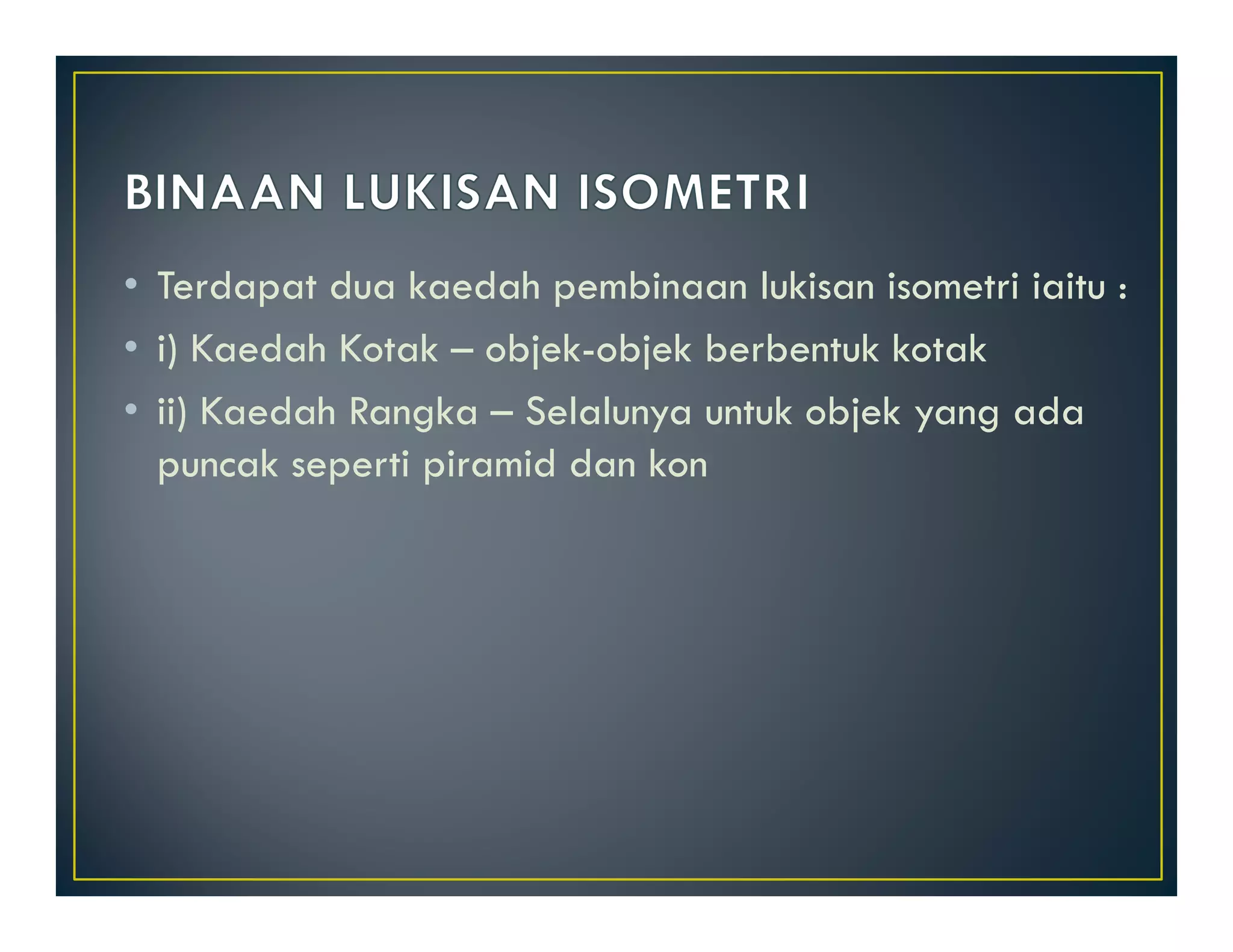 BINAAN LUKISAN ISOMETRI

• Terdapat dua kaedah pembinaan lukisan isometri iaitu :

• i) Kaedah Kotak – objek-objek berbentuk kotak

• ii) Kaedah Rangka – Selalunya untuk objek yang ada puncak seperti piramid dan kon